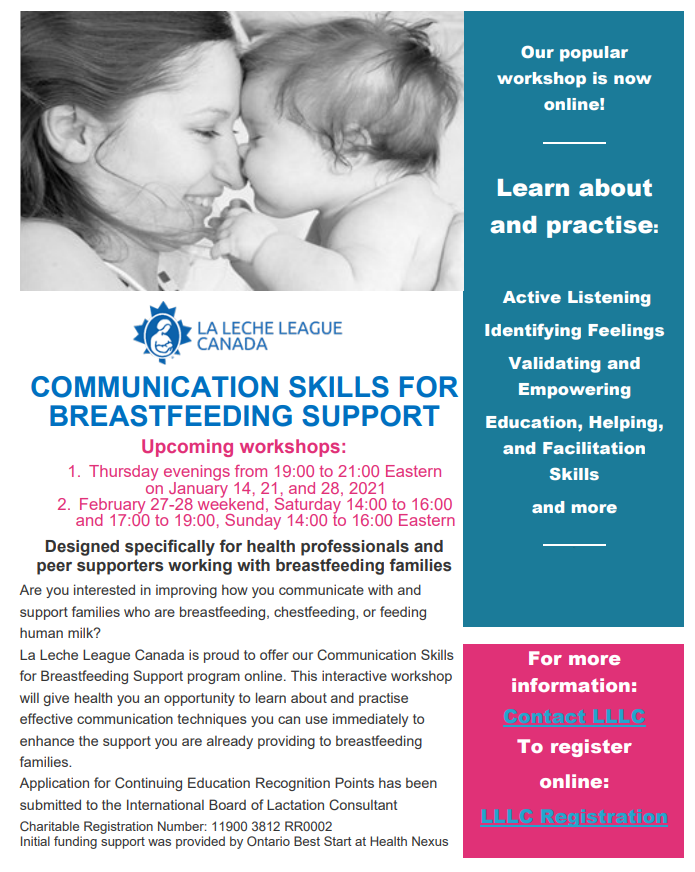 LA LECHE LEAGUE CANADA

COMMUNICATION SKILLS FOR BREASTFEEDING SUPPORT

Upcoming workshops:

1. Thursday evenings from 19:00 to 21:00 Eastern on January 14, 21, and 28, 2021
2. February 27-28 weekend, Saturday 14:00 to 16:00 and 17:00 to 19:00, Sunday 14:00 to 16:00 Eastern

Designed specifically for health professionals and peer supporters working with breastfeeding families

Are you interested in improving how you communicate with and support families who are breastfeeding, chestfeeding, or feeding human milk?

La Leche League Canada is proud to offer our Communication Skills for Breastfeeding Support program online. This interactive workshop will give health you an opportunity to learn about and practise effective communication techniques you can use immediately to enhance the support you are already providing to breastfeeding families.

Application for Continuing Education Recognition Points has been submitted to the International Board of Lactation Consultant

Charitable Registration Number: 11900 3812 RR0002
Initial funding support was provided by Ontario Best Start at Health Nexus

Our popular workshop is now online!

Learn about and practise:

Active Listening

Identifying Feelings

Validating and Empowering

Education, Helping, and Facilitation Skills

and more

For more information:

Contact LLLC

To register online:

LLLC Registration